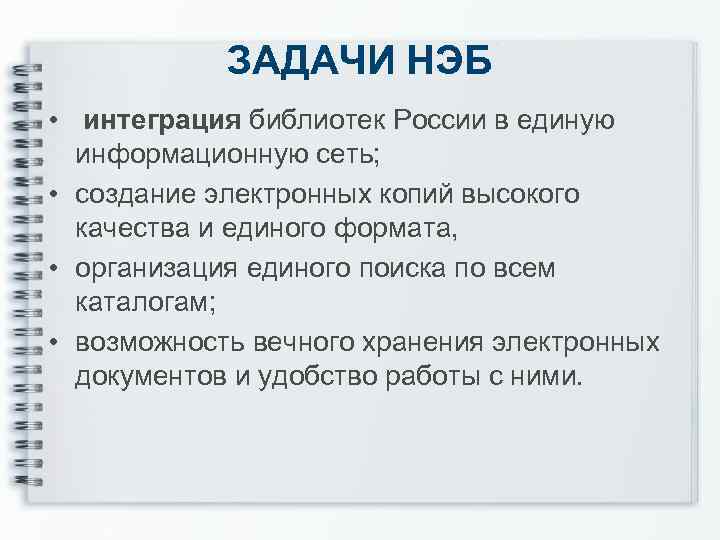 ЗАДАЧИ НЭБ

• интеграция библиотек России в единую информационную сеть;
• создание электронных копий высокого качества и единого формата,
• организация единого поиска по всем каталогам;
• возможность вечного хранения электронных документов и удобство работы с ними.